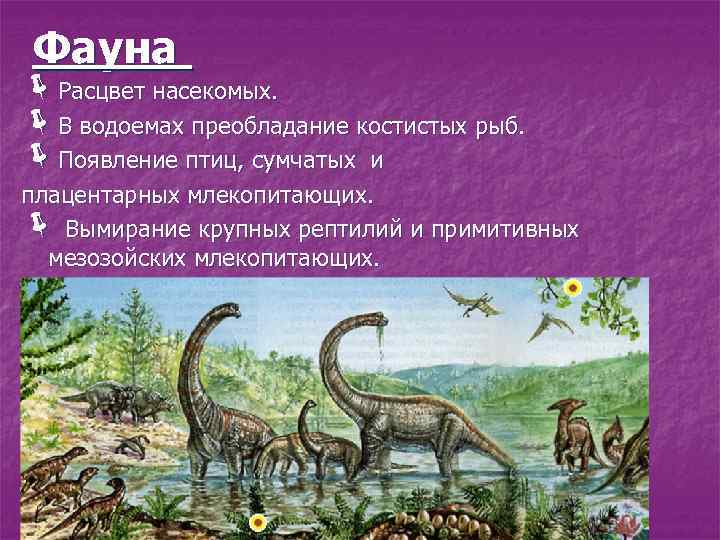 Фауна

Расцвет насекомых.

В водоемах преобладание костистых рыб.

Появление птиц, сумчатых и плацентарных млекопитающих.

Вымирание крупных рептилий и примитивных мезозойских млекопитающих.